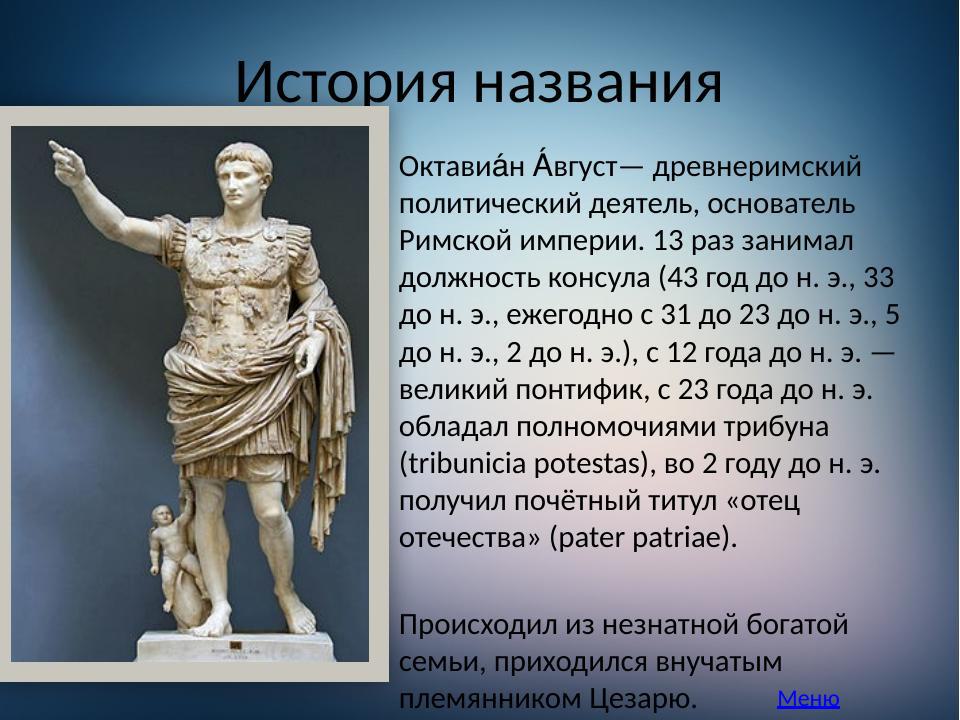 История названия

Октавиа́н А́вгуст— древнеримский политический деятель, основатель Римской империи. 13 раз занимал должность консула (43 год до н. э., 33 до н. э., ежегодно с 31 до 23 до н. э., 5 до н. э., 2 до н. э.), с 12 года до н. э. — великий понтифик, с 23 года до н. э. обладал полномочиями трибуна (tribunicia potestas), во 2 году до н. э. получил почётный титул «отец отечества» (pater patriae).

Происходил из незнатной богатой семьи, приходился внучатым племянником Цезарю.

Меню